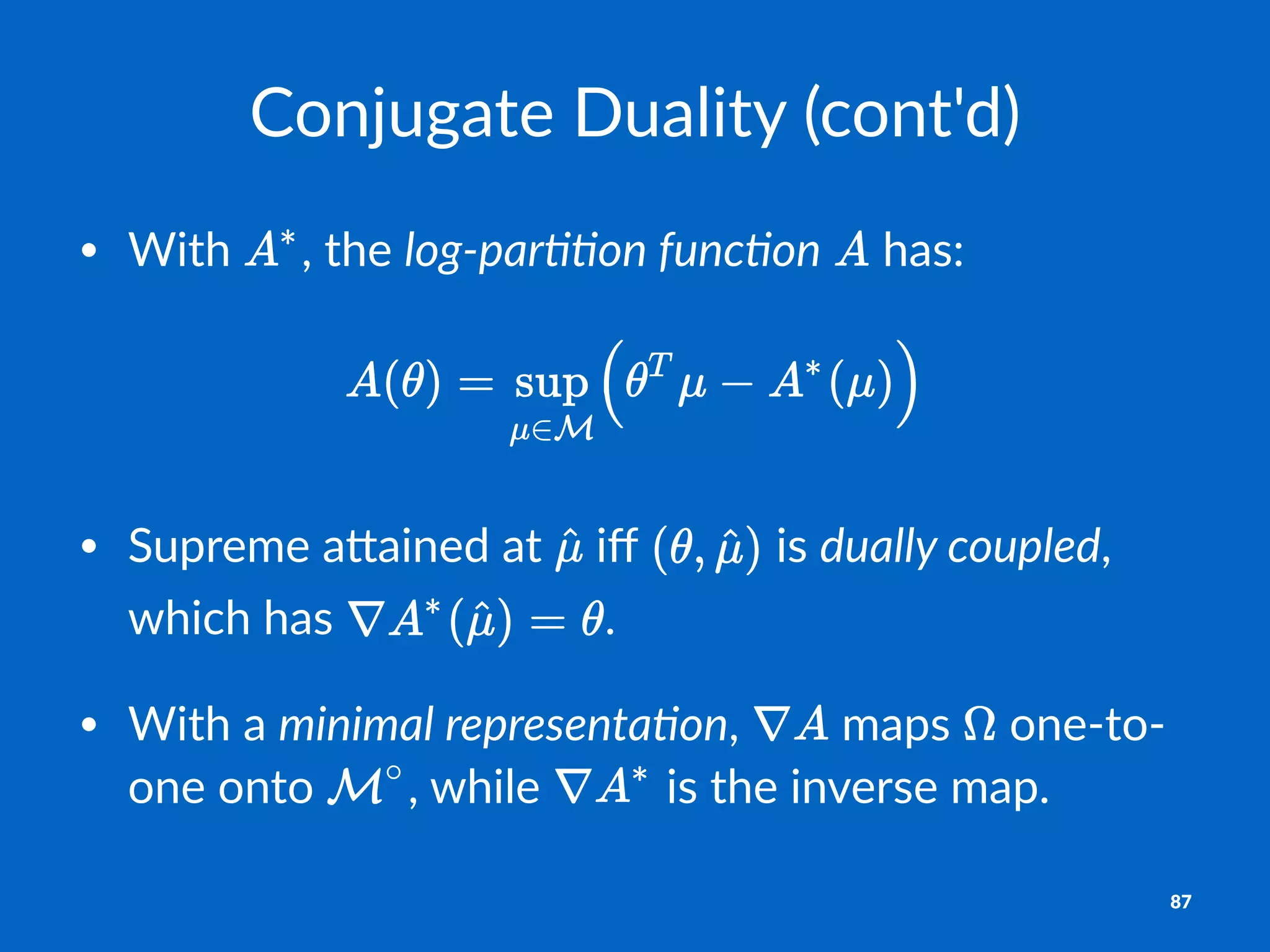 Conjugate Duality (cont'd)

• With $A^*$, the log-partition function $A$ has:

$$A(\theta) = \sup_{\mu \in \mathcal{M}} \left( \theta^T \mu - A^*(\mu) \right)$$

• Supreme attained at $\hat{\mu}$ iff $(\theta, \hat{\mu})$ is dually coupled, which has $\nabla A^*(\hat{\mu}) = \theta$.

• With a minimal representation, $\nabla A$ maps $\Omega$ one-to-one onto $\mathcal{M}^\circ$, while $\nabla A^*$ is the inverse map.

87